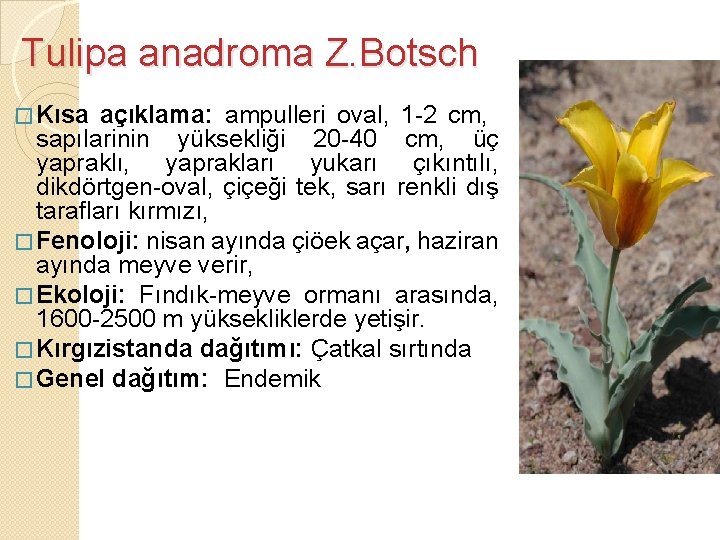 Tulipa anadroma Z.Botsch

□ Kısa açıklama: ampulleri oval, 1-2 cm, sapılarinin yüksekliği 20-40 cm, üç yapraklı, yaprakları yukarı çıkıntılı, dikdörtgen-oval, çiçeği tek, sarı renkli dış tarafları kırmızı,

□ Fenoloji: nisan ayında çiöek açar, haziran ayında meyve verir,

□ Ekoloji: Fındık-meyve ormanı arasında, 1600-2500 m yüksekliklerde yetişir.

□ Kırgızistanda dağıtımı: Çatkal sırtında

□ Genel dağıtım: Endemik